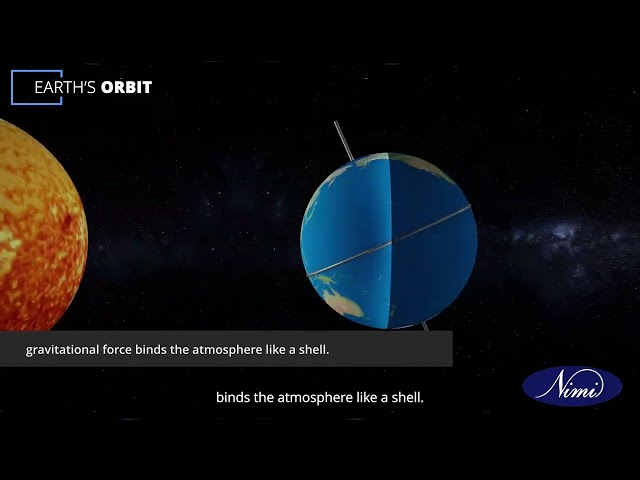 EARTH'S ORBIT

gravitational force binds the atmosphere like a shell.

binds the atmosphere like a shell.

Nimi